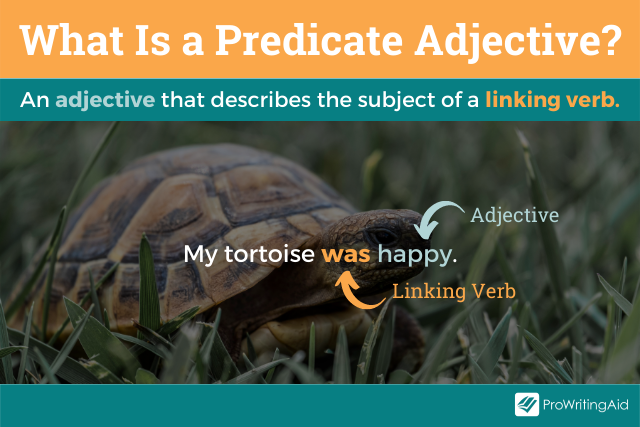 What Is a Predicate Adjective?

An adjective that describes the subject of a linking verb.

Adjective

My tortoise was happy.

Linking Verb

ProWritingAid